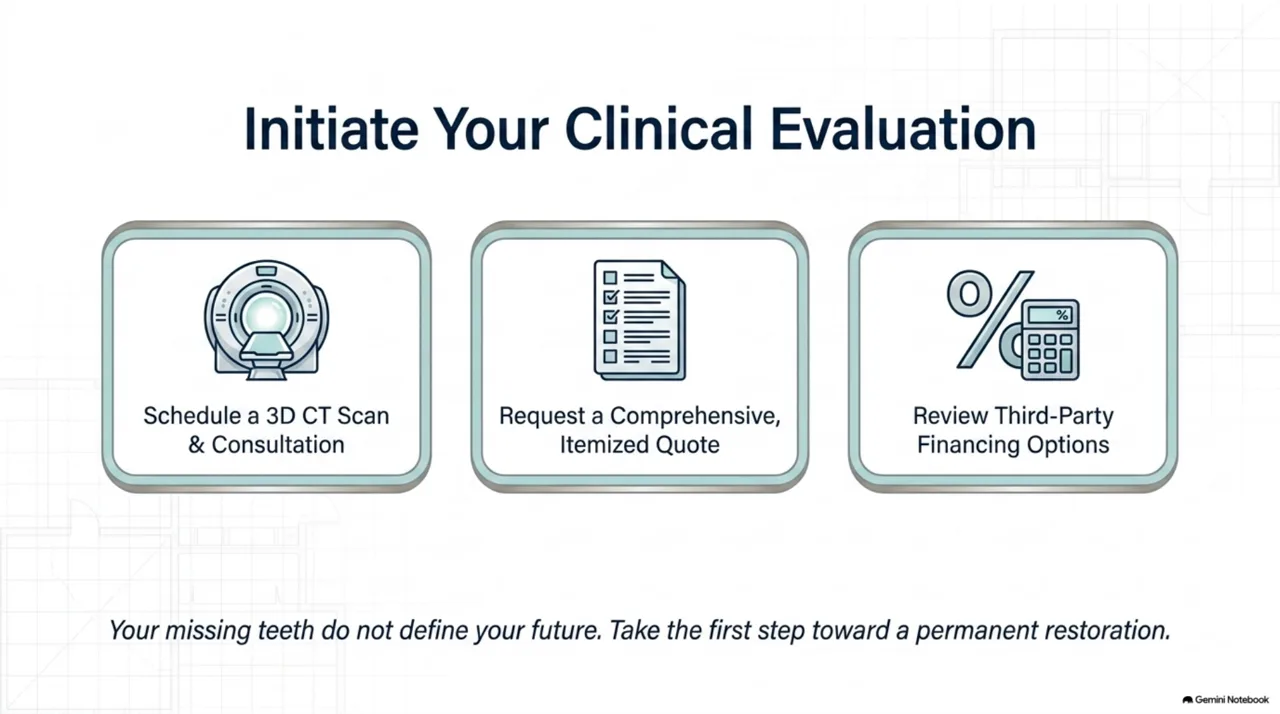 Initiate Your Clinical Evaluation

Schedule a 3D CT Scan & Consultation

Request a Comprehensive, Itemized Quote

%

Review Third-Party Financing Options

Your missing teeth do not define your future. Take the first step toward a permanent restoration.

Gemini Notebook